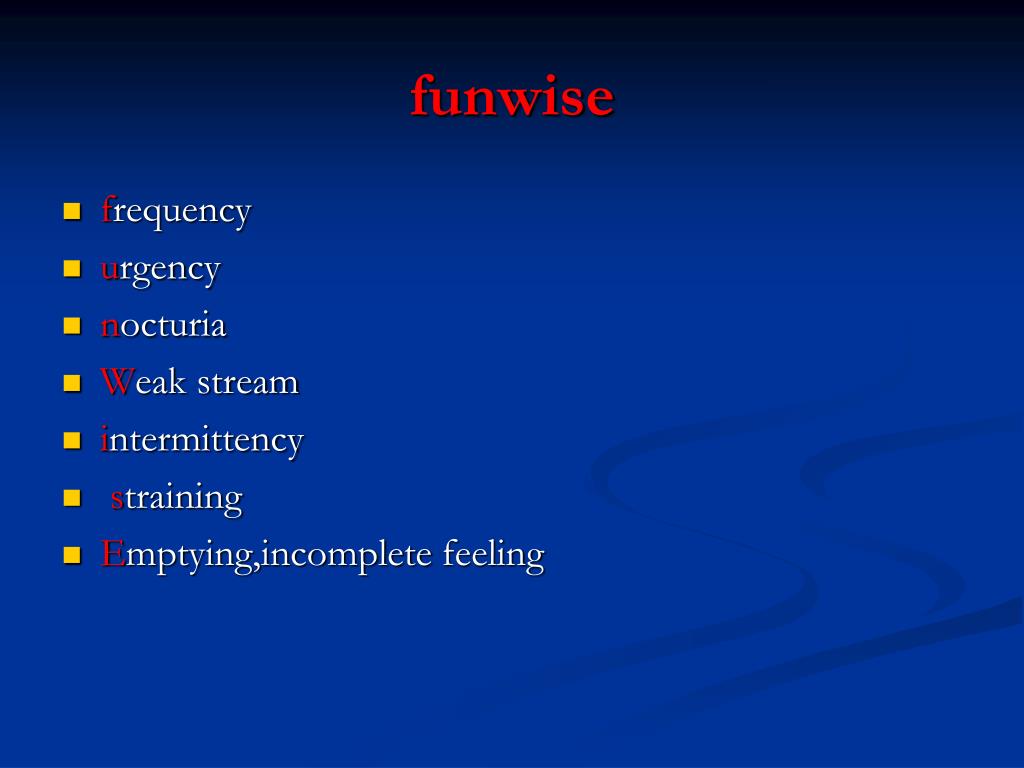 funwise

- frequency
- urgency
- nocturia
- Weak stream
- intermittency
- straining
- Emptying,incomplete feeling